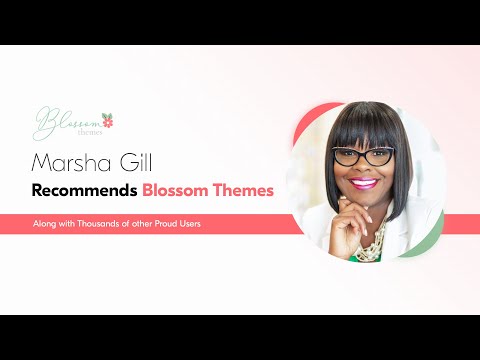 Blossom themes

Marsha Gill

Recommends Blossom Themes

Along with Thousands of other Proud Users